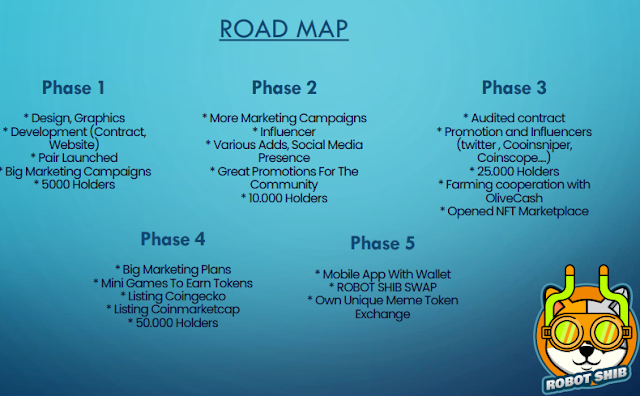 ROAD MAP

Phase 1

* Design, Graphics
* Development (Contract, Website)
* Pair Launched
* Big Marketing Campaigns
* 5000 Holders

Phase 2

* More Marketing Campaigns
* Influencer
* Various Adds, Social Media Presence
* Great Promotions For The Community
* 10.000 Holders

Phase 3

* Audited contract
* Promotion and Influencers (twitter , Cooinsniper, Coinscope....)
* 25.000 Holders
* Farming cooperation with OliveCash
* Opened NFT Marketplace

Phase 4

* Big Marketing Plans
* Mini Games To Earn Tokens
* Listing Coingecko
* Listing Coinmarketcap
* 50.000 Holders

Phase 5

* Mobile App With Wallet
* ROBOT SHIB SWAP
* Own Unique Meme Token Exchange

ROBOT SHIB